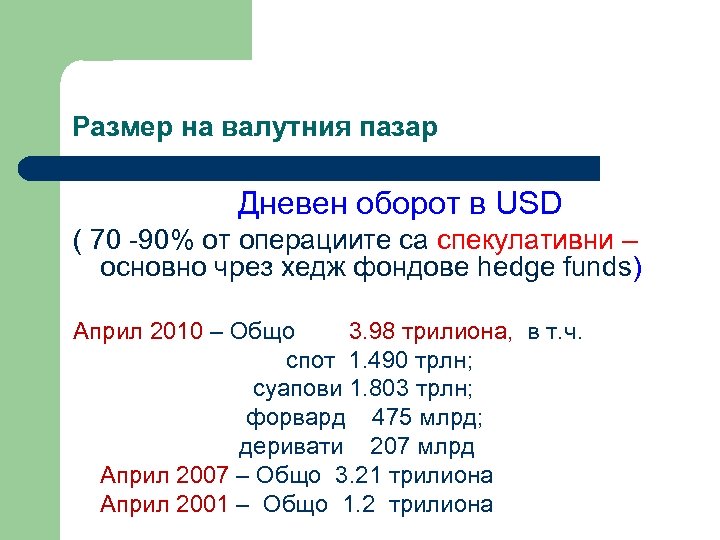 Размер на валутния пазар

Дневен оборот в USD

( 70 -90% от операциите са спекулативни – основно чрез хедж фондове hedge funds)

Април 2010 – Общо 3.98 трилиона, в т.ч.
спот 1.490 трлн;
суапови 1.803 трлн;
форвард 475 млрд;
деривати 207 млрд
Април 2007 – Общо 3.21 трилиона
Април 2001 – Общо 1.2 трилиона